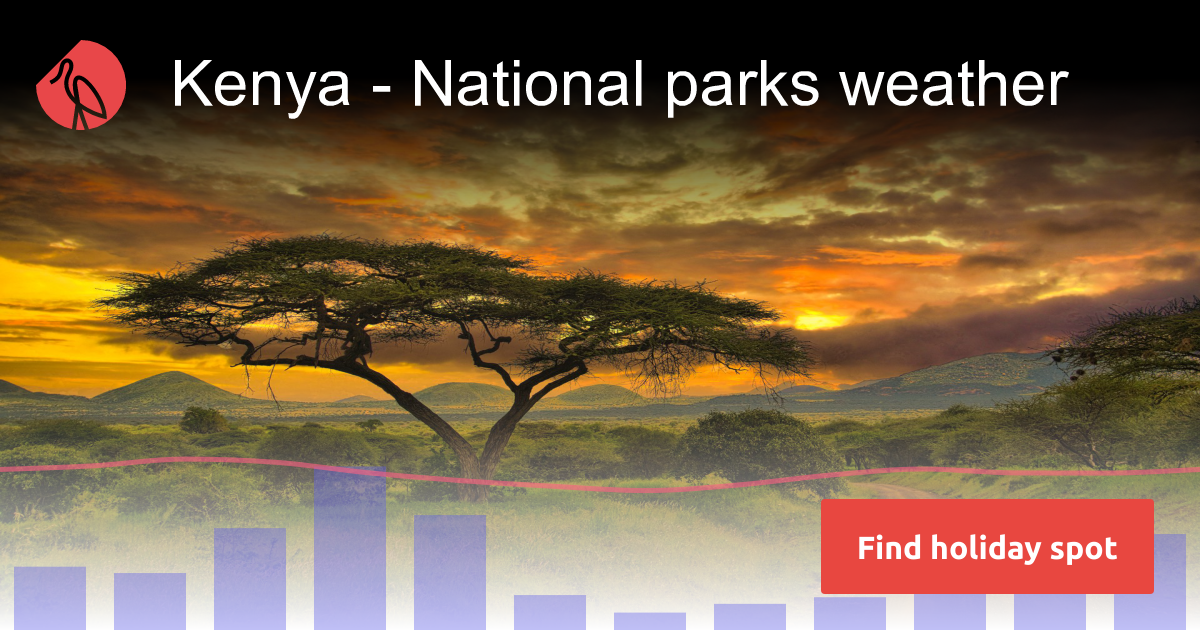 Kenya - National parks weather

Find holiday spot